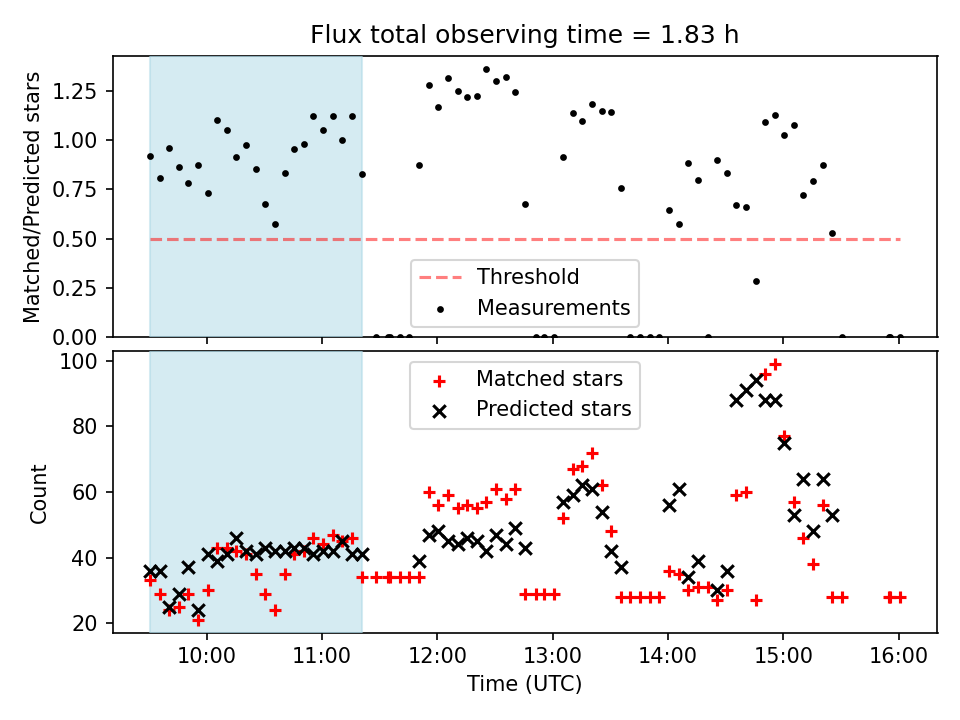 Flux total observing time = 1.83 h

Matched/Predicted stars

1.25
1.00
0.75
0.50
0.25
0.00

Threshold
Measurements

Count

100
80
60
40
20

Matched stars
Predicted stars

10:00
11:00
12:00
13:00
14:00
15:00
16:00

Time (UTC)